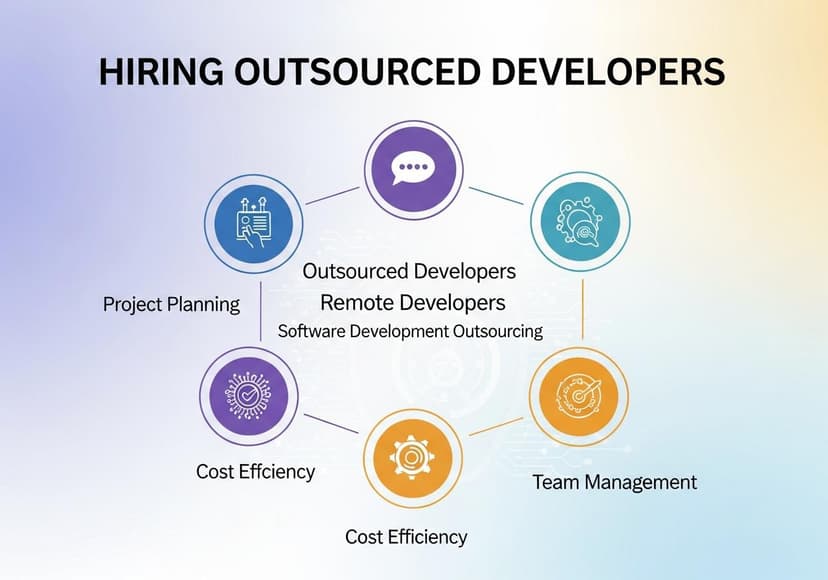 HIRING OUTSOURCED DEVELOPERS

Outsourced Developers
Remote Developers
Software Development Outsourcing

Project Planning

Cost Effciency

Cost Efficiency

Team Management